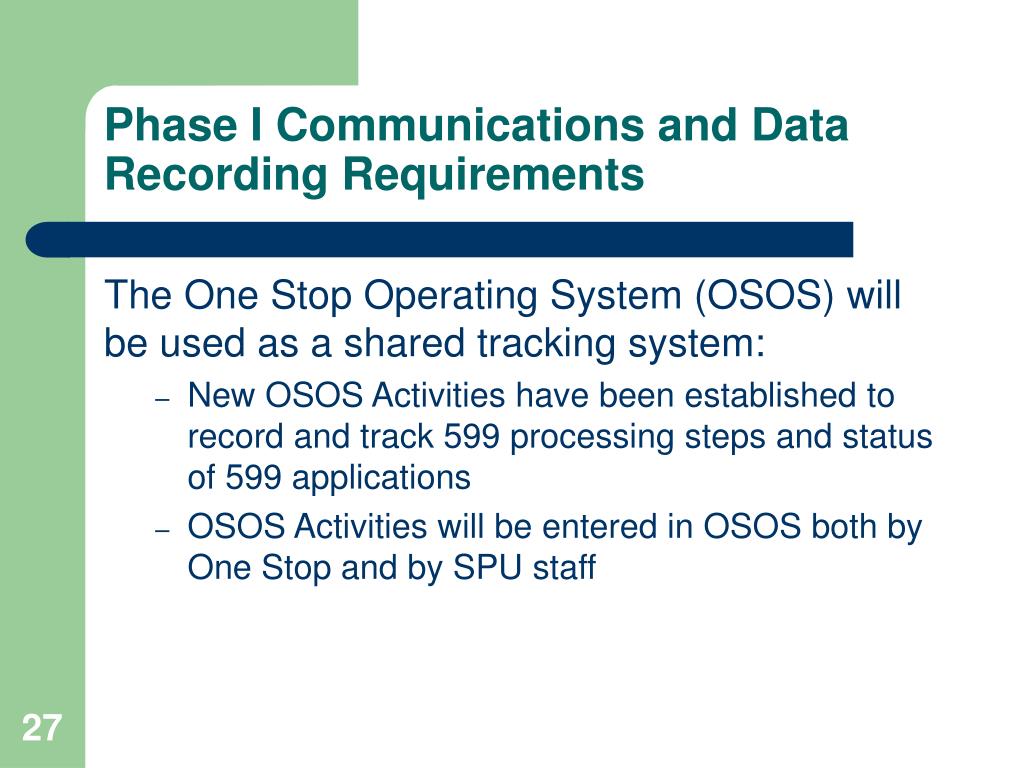 Phase I Communications and Data Recording Requirements

The One Stop Operating System (OSOS) will be used as a shared tracking system:

– New OSOS Activities have been established to record and track 599 processing steps and status of 599 applications

– OSOS Activities will be entered in OSOS both by One Stop and by SPU staff

27